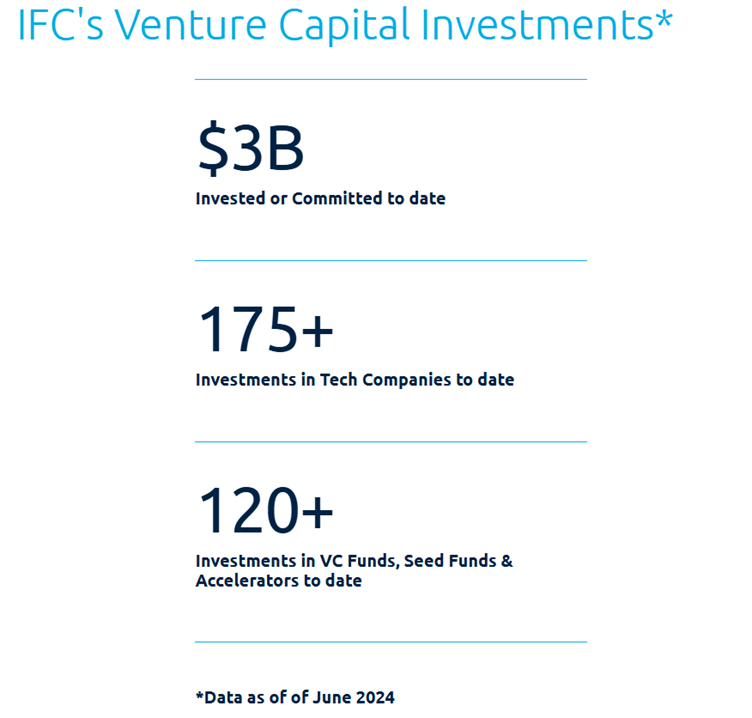 IFC's Venture Capital Investments*

\$3B

Invested or Committed to date

175+

Investments in Tech Companies to date

120+

Investments in VC Funds, Seed Funds & Accelerators to date

*Data as of of June 2024